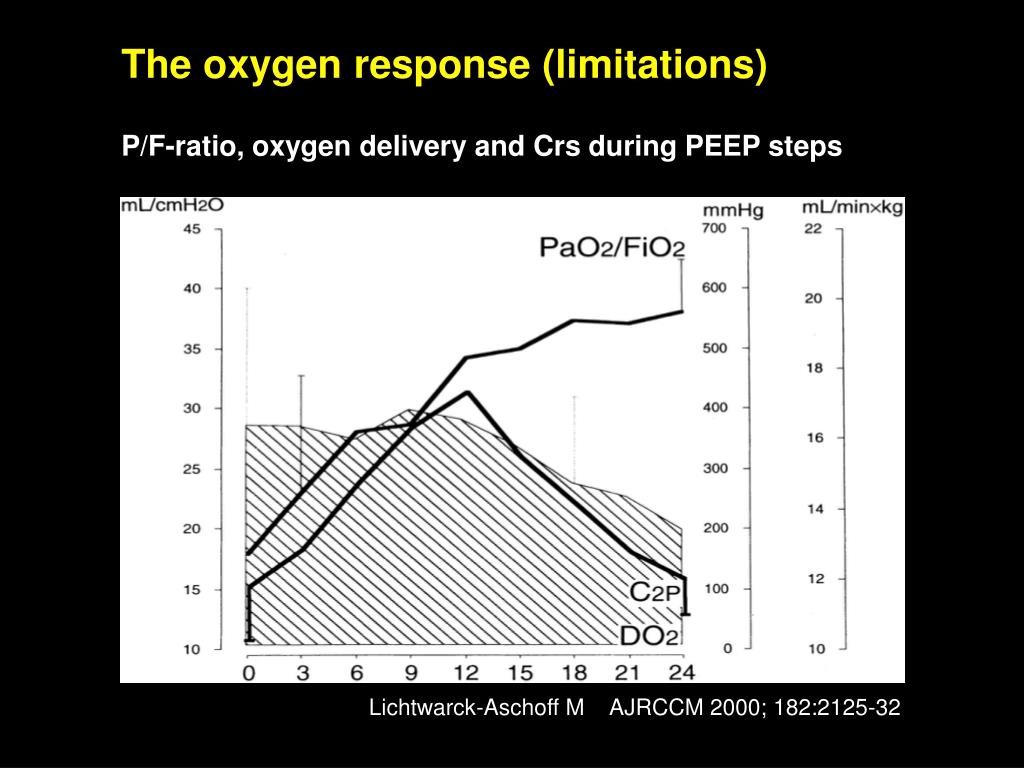 The oxygen response (limitations)

P/F-ratio, oxygen delivery and Crs during PEEP steps

mL/cmH2O
45
40
35
30
25
20
15
10

mmHg
700
600
500
400
300
200
100
0

mL/min×kg
22
20
18
16
14
12
10

PaO2/FiO2

C2P

DO2

0 3 6 9 12 15 18 21 24

Lichtwarck-Aschoff M AJRCCM 2000; 182:2125-32